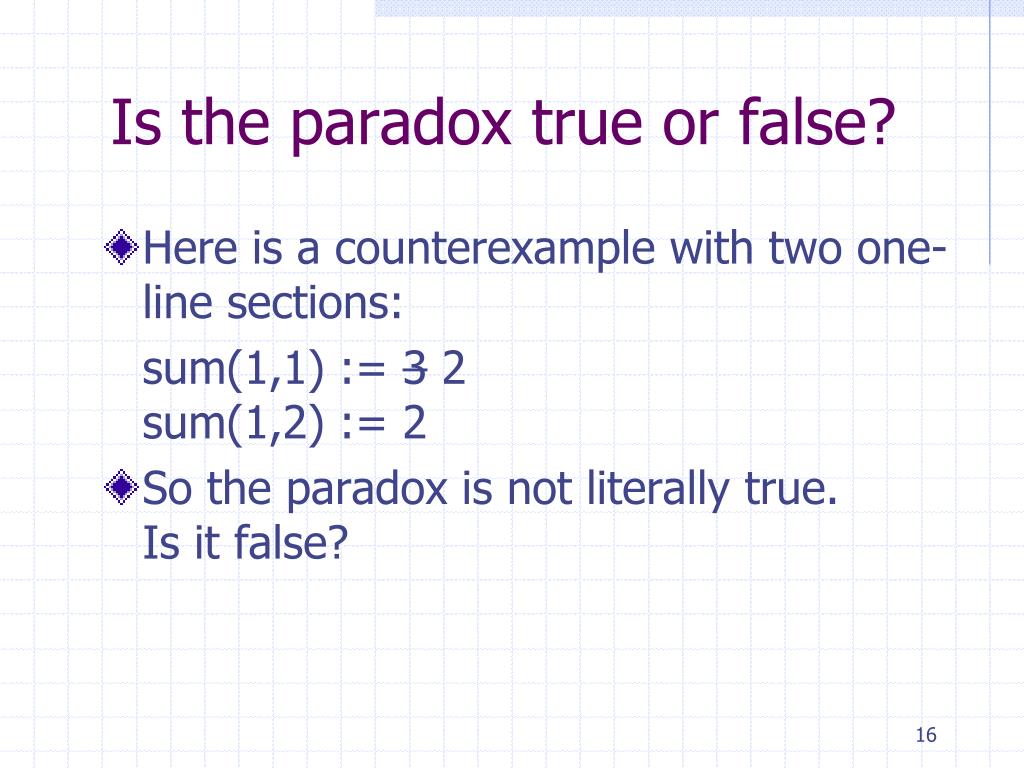 Is the paradox true or false?

Here is a counterexample with two one-line sections:

sum(1,1) := ~~3~~ 2
sum(1,2) := 2

So the paradox is not literally true.
Is it false?

16